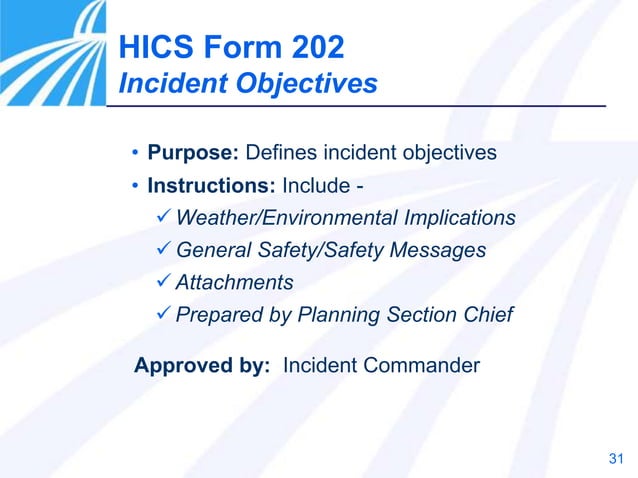 HICS Form 202
Incident Objectives

• Purpose: Defines incident objectives
• Instructions: Include -
✓ Weather/Environmental Implications
✓ General Safety/Safety Messages
✓ Attachments
✓ Prepared by Planning Section Chief

Approved by: Incident Commander

31